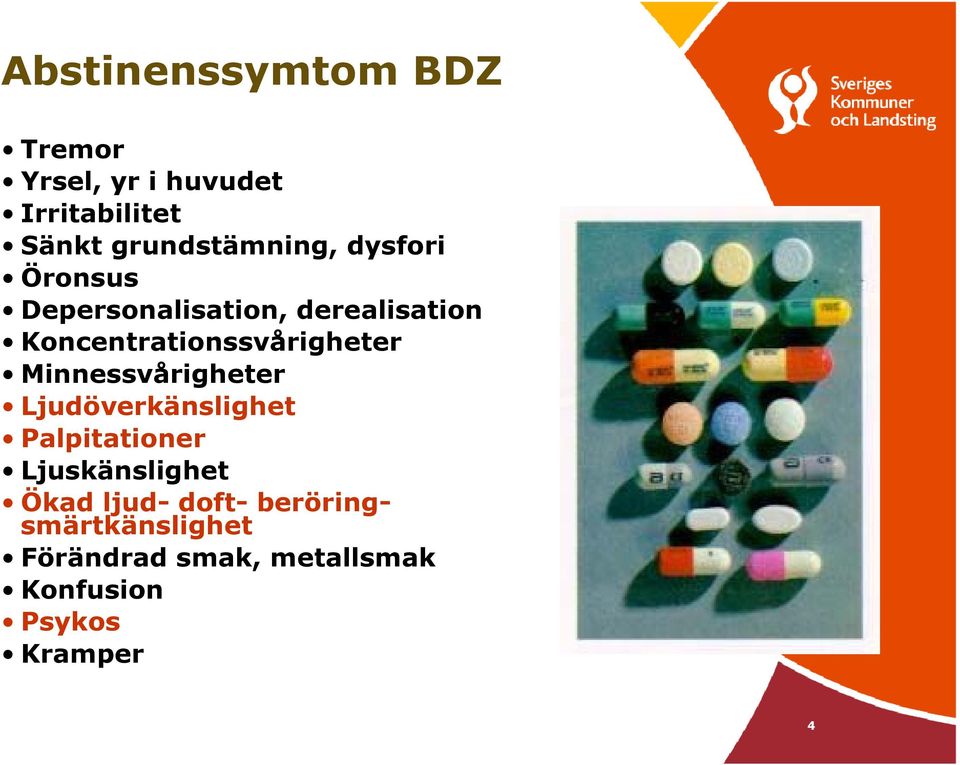 Abstinenssymtom BDZ

Sveriges Kommuner och Landsting

• Tremor
• Yrsel, yr i huvudet
• Irritabilitet
• Sänkt grundstämning, dysfori
• Öronsus
• Depersonalisation, derealisation
• Koncentrationssvårigheter
• Minnessvårigheter
• Ljudöverkänslighet
• Palpitationer
• Ljuskänslighet
• Ökad ljud- doft- beröring- smärtkänslighet
• Förändrad smak, metallsmak
• Konfusion
• Psykos
• Kramper

4